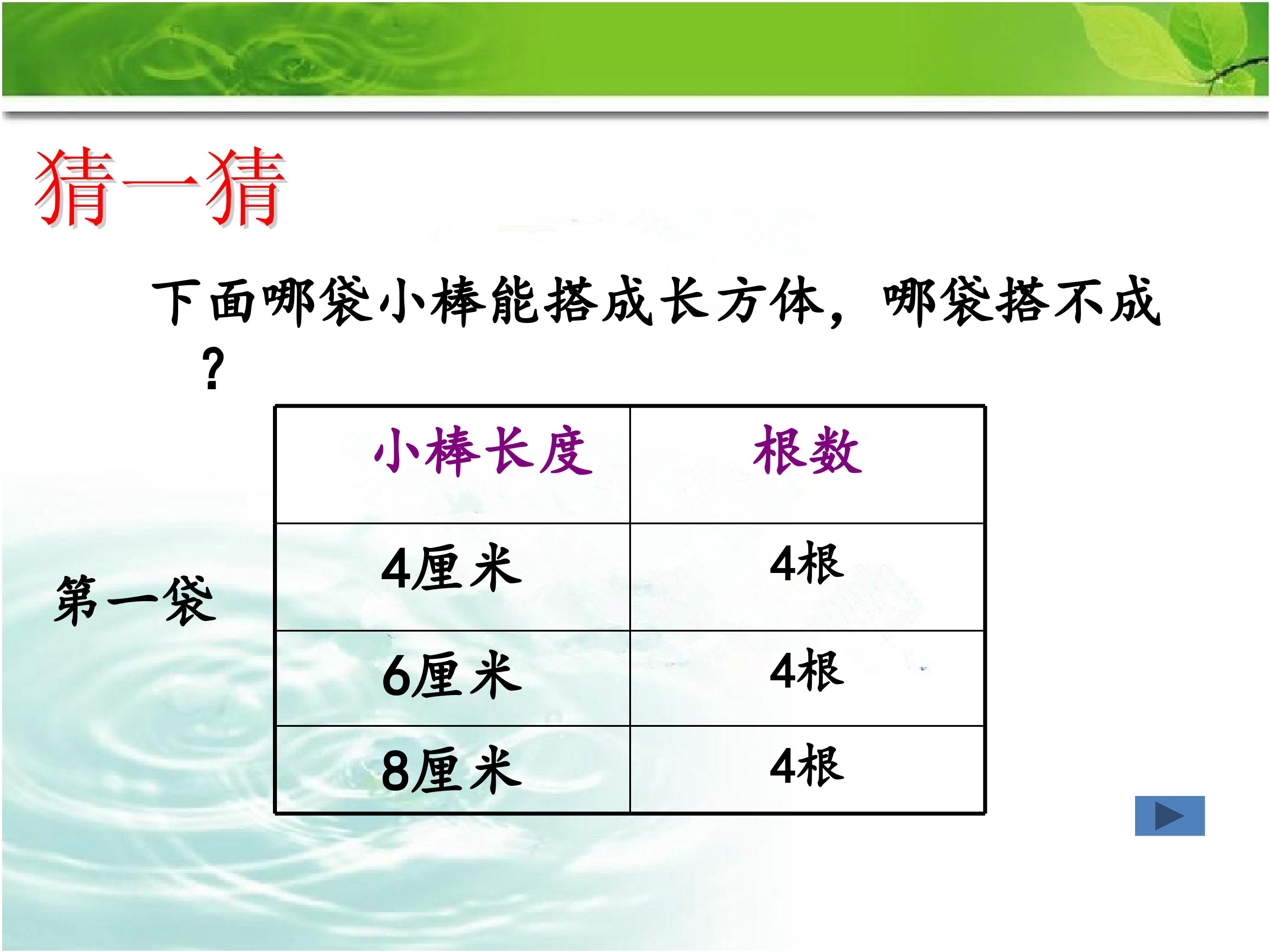 猜一猜

下面哪袋小棒能搭成长方体，哪袋搭不成？

第一袋

| 小棒长度 | 根数 |
|---|---|
| 4厘米 | 4根 |
| 6厘米 | 4根 |
| 8厘米 | 4根 |